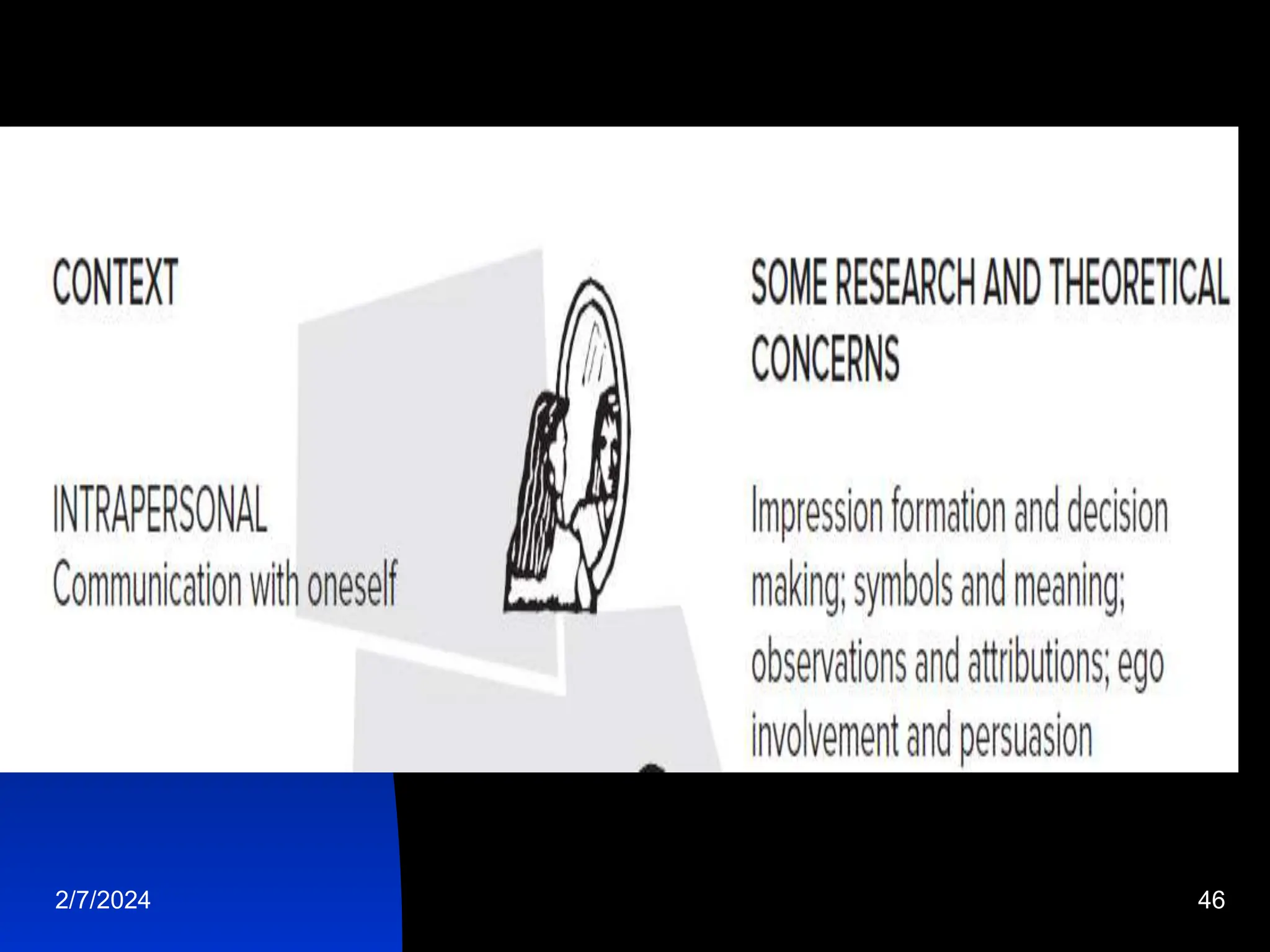 CONTEXT

INTRAPERSONAL
Communication with oneself

SOME RESEARCH AND THEORETICAL CONCERNS

Impression formation and decision making; symbols and meaning; observations and attributions; ego involvement and persuasion

2/7/2024

46